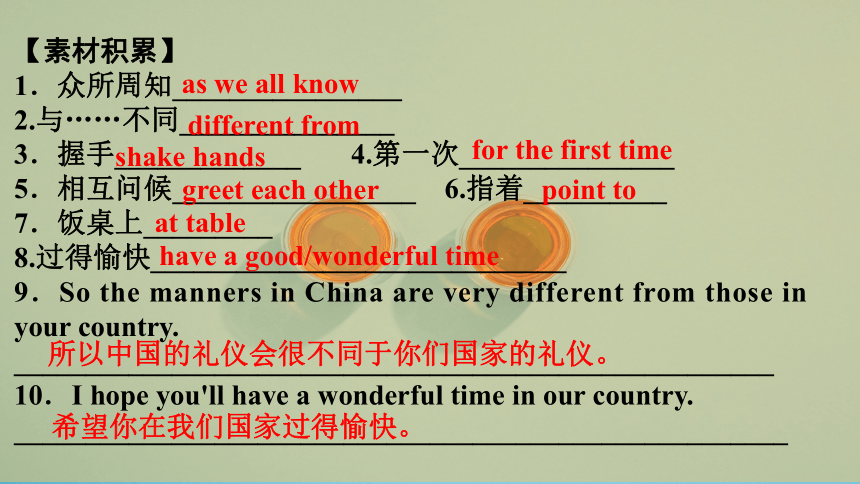 【素材积累】
1．众所周知 as we all know
2.与……不同 different from
3．握手 shake hands　4.第一次 for the first time
5．相互问候 greet each other　6.指着 point to
7．饭桌上 at table
8.过得愉快 have a good/wonderful time
9．So the manners in China are very different from those in your country.
所以中国的礼仪会很不同于你们国家的礼仪。
10．I hope you'll have a wonderful time in our country.
希望你在我们国家过得愉快。